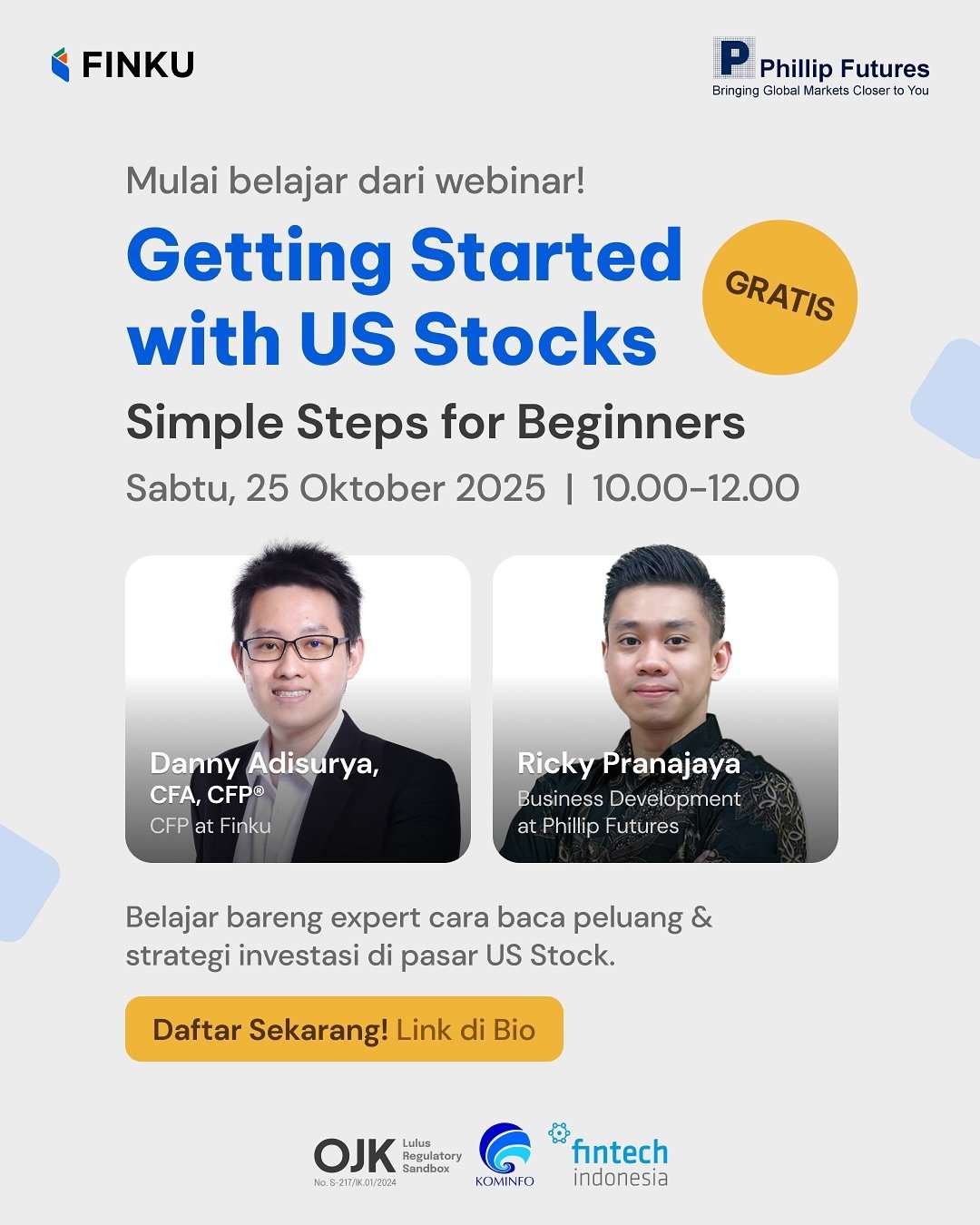 FINKU

P Phillip Futures
Bringing Global Markets Closer to You

Mulai belajar dari webinar!

Getting Started with US Stocks

GRATIS

Simple Steps for Beginners

Sabtu, 25 Oktober 2025 | 10.00-12.00

Danny Adisurya, CFA, CFP®
CFP at Finku

Ricky Pranajaya
Business Development at Phillip Futures

Belajar bareng expert cara baca peluang & strategi investasi di pasar US Stock.

Daftar Sekarang! Link di Bio

OJK Lulus Regulatory Sandbox
No. S-217/IK.01/2024

KOMINFO

fintech indonesia